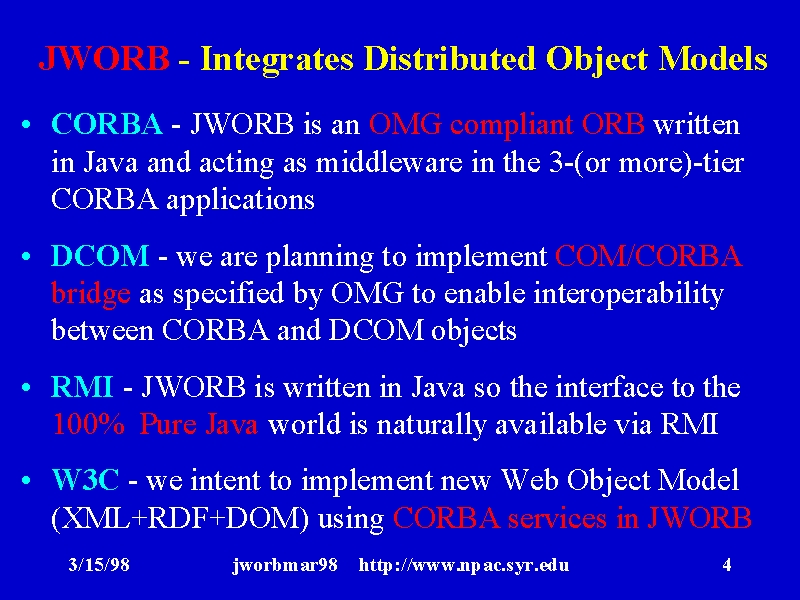 JWORB - Integrates Distributed Object Models

• CORBA - JWORB is an OMG compliant ORB written in Java and acting as middleware in the 3-(or more)-tier CORBA applications

• DCOM - we are planning to implement COM/CORBA bridge as specified by OMG to enable interoperability between CORBA and DCOM objects

• RMI - JWORB is written in Java so the interface to the 100% Pure Java world is naturally available via RMI

• W3C - we intent to implement new Web Object Model (XML+RDF+DOM) using CORBA services in JWORB

3/15/98 jworbmar98 http://www.npac.syr.edu 4